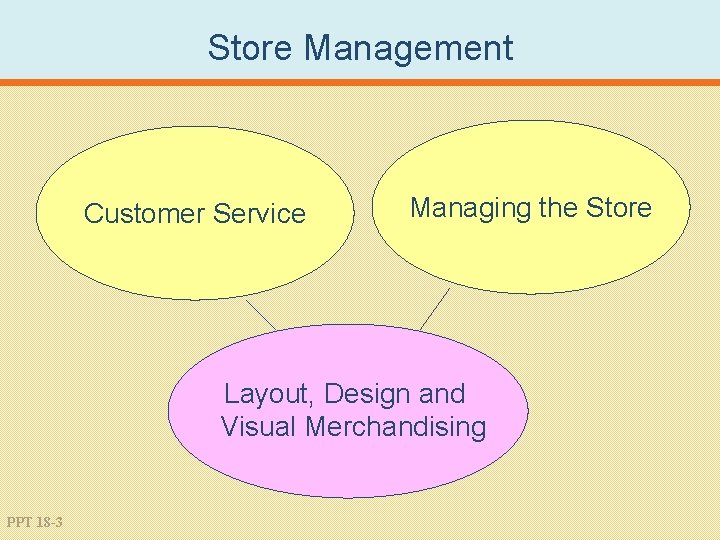 Store Management

Customer Service

Managing the Store

Layout, Design and Visual Merchandising

PPT 18-3